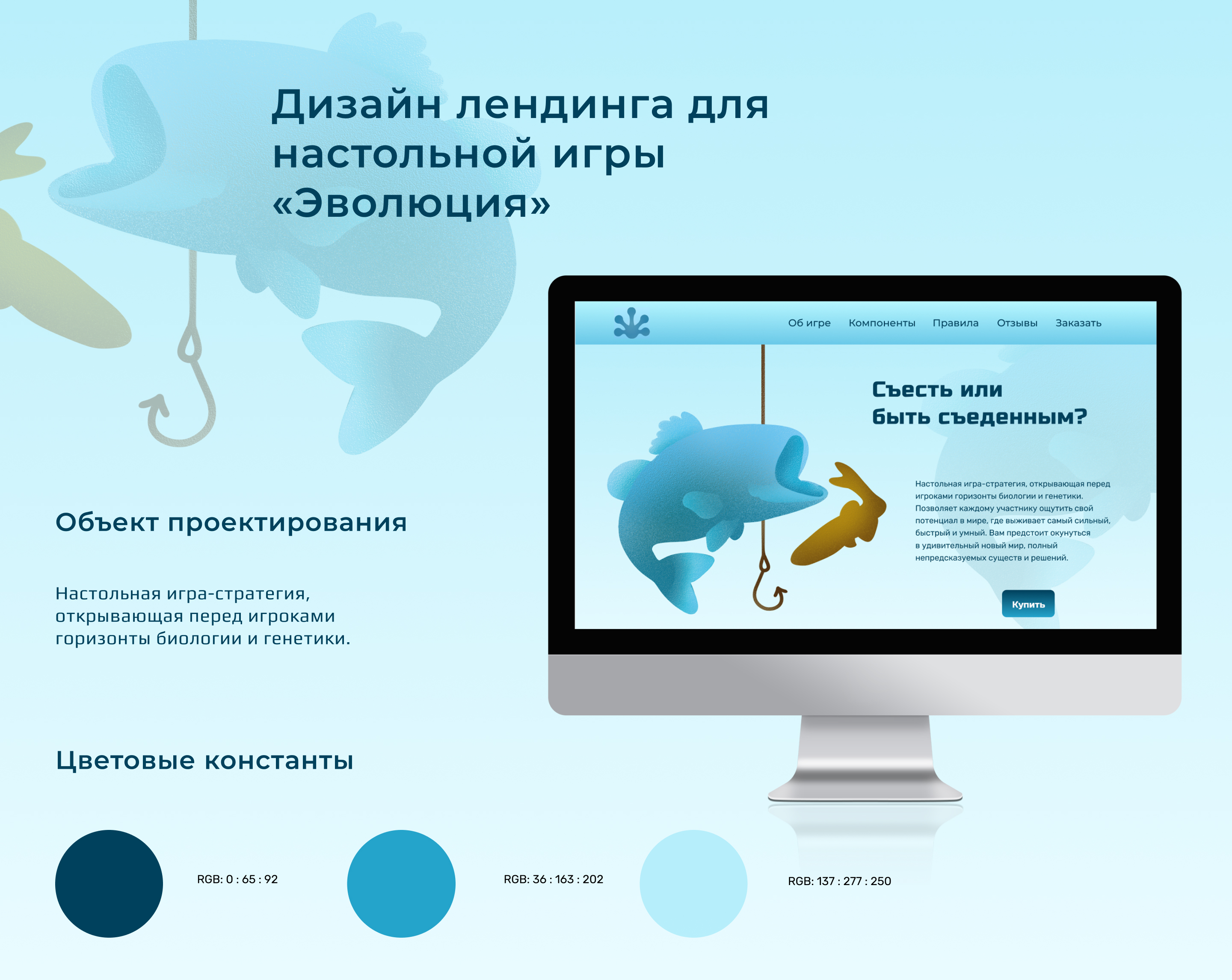 Дизайн лендинга для настольной игры «Эволюция»

Об игре Компоненты Правила Отзывы Заказать

Съесть или быть съеденным?

Настольная игра-стратегия, открывающая перед игроками горизонты биологии и генетики. Позволяет каждому участнику ощутить свой потенциал в мире, где выживает самый сильный, быстрый и умный. Вам предстоит окунуться в удивительный новый мир, полный непредсказуемых существ и решений.

Купить

Объект проектирования

Настольная игра-стратегия, открывающая перед игроками горизонты биологии и генетики.

Цветовые константы

RGB: 0 : 65 : 92

RGB: 36 : 163 : 202

RGB: 137 : 277 : 250